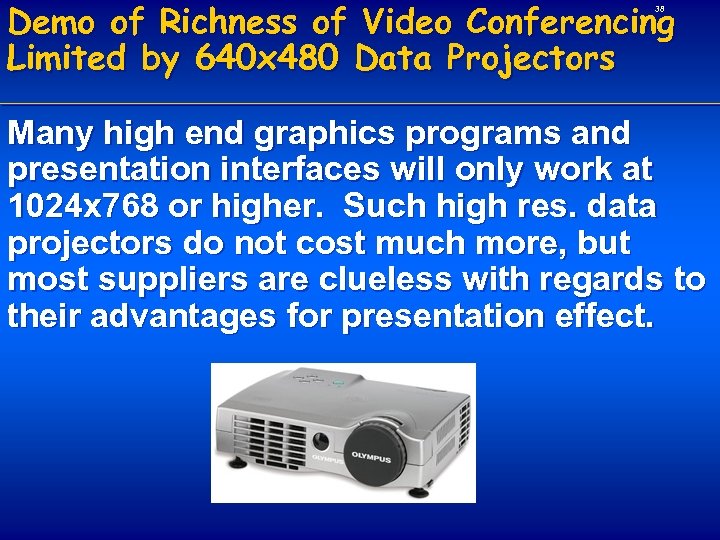 38

Demo of Richness of Video Conferencing Limited by 640x480 Data Projectors

Many high end graphics programs and presentation interfaces will only work at 1024x768 or higher. Such high res. data projectors do not cost much more, but most suppliers are clueless with regards to their advantages for presentation effect.

OLYMPUS

OLYMPUS